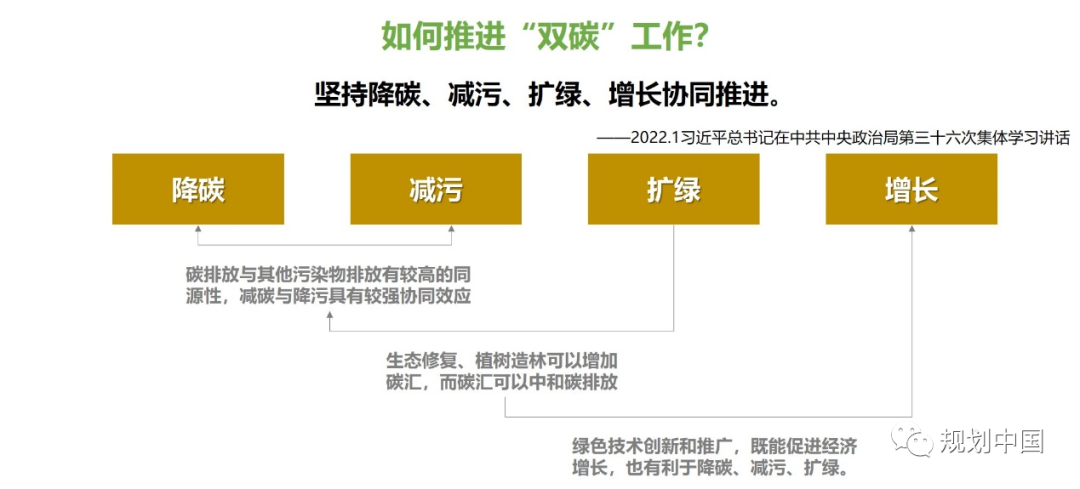 如何推进“双碳”工作?

坚持降碳、减污、扩绿、增长协同推进。

——2022.1习近平总书记在中共中央政治局第三十六次集体学习讲话

降碳

减污

扩绿

增长

碳排放与其他污染物排放有较高的同源性，减碳与降污具有较强协同效应

生态修复、植树造林可以增加碳汇，而碳汇可以中和碳排放

绿色技术创新和推广，既能促进经济增长，也有利于降碳、减污、扩绿。

规划中国